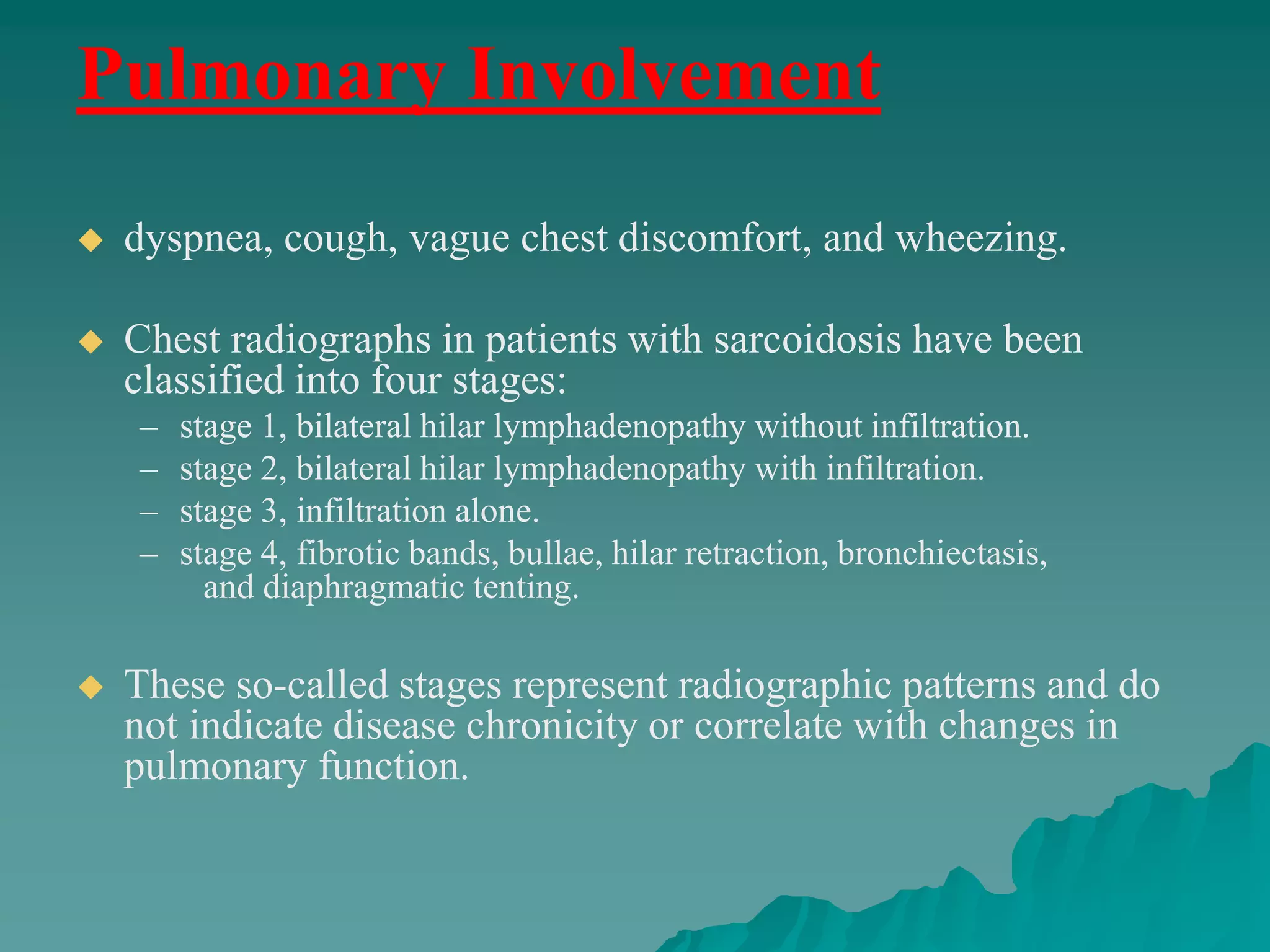 Pulmonary Involvement

◆ dyspnea, cough, vague chest discomfort, and wheezing.

◆ Chest radiographs in patients with sarcoidosis have been classified into four stages:
– stage 1, bilateral hilar lymphadenopathy without infiltration.
– stage 2, bilateral hilar lymphadenopathy with infiltration.
– stage 3, infiltration alone.
– stage 4, fibrotic bands, bullae, hilar retraction, bronchiectasis, and diaphragmatic tenting.

◆ These so-called stages represent radiographic patterns and do not indicate disease chronicity or correlate with changes in pulmonary function.